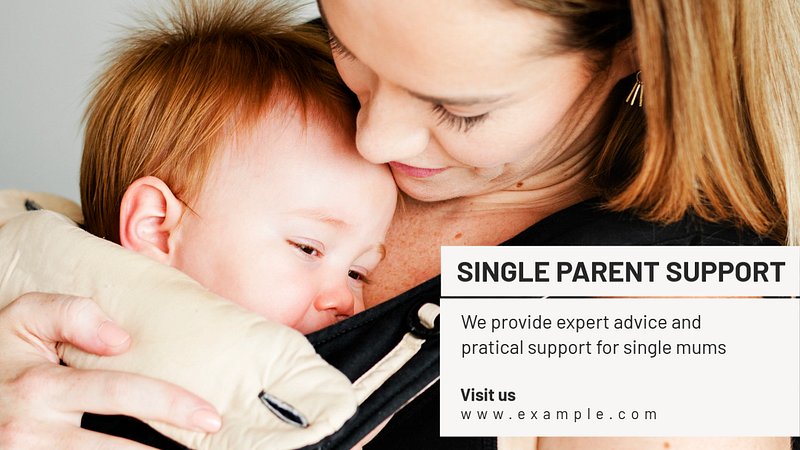 SINGLE PARENT SUPPORT

We provide expert advice and pratical support for single mums

Visit us
www.example.com